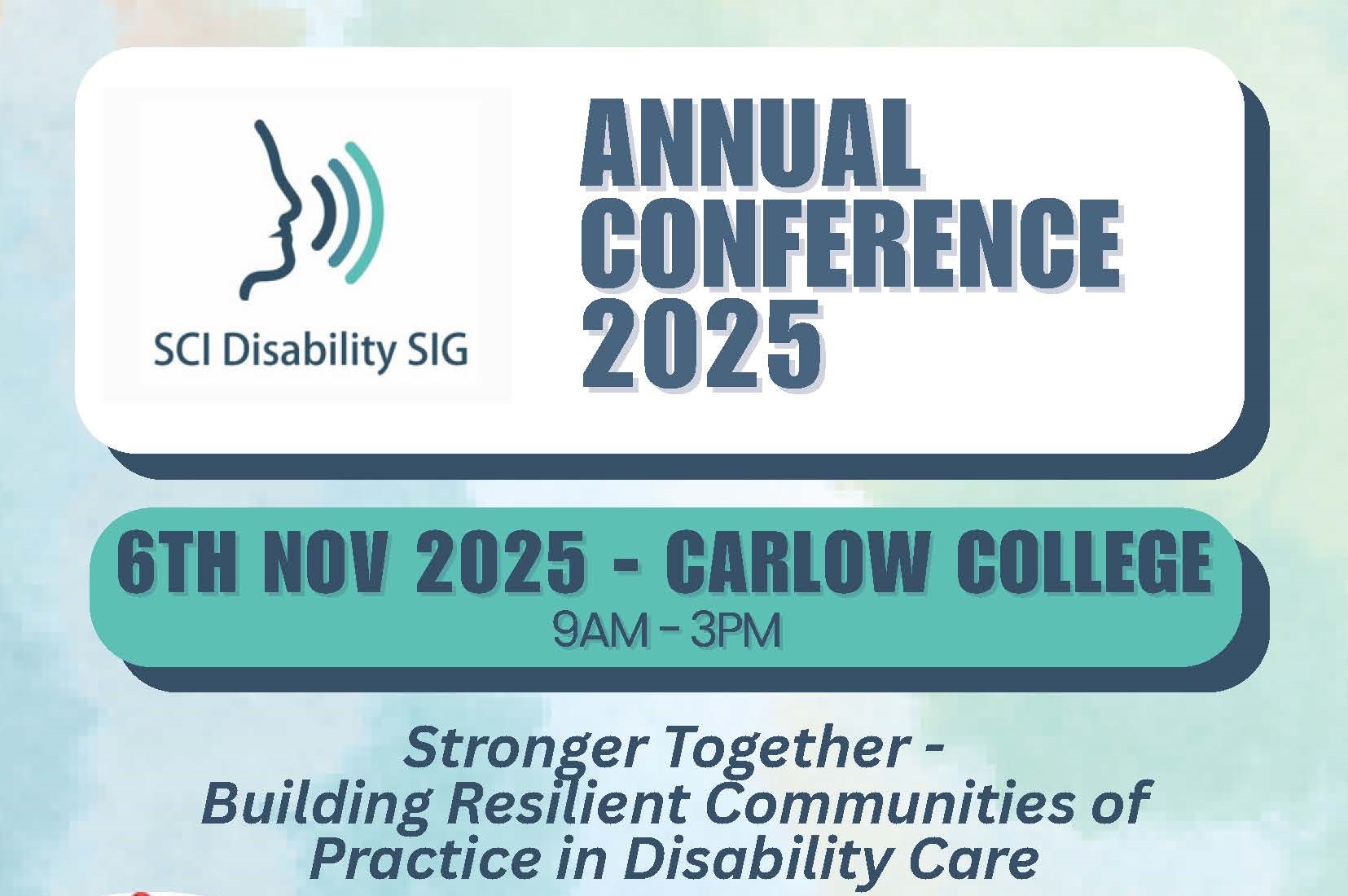 SCI Disability SIG

ANNUAL CONFERENCE 2025

6TH NOV 2025 - CARLOW COLLEGE
9AM - 3PM

Stronger Together -
Building Resilient Communities of Practice in Disability Care